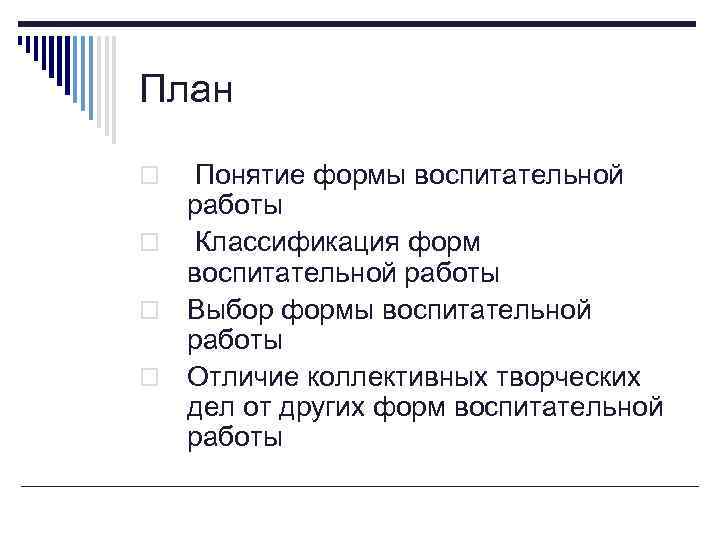 План

Понятие формы воспитательной работы

Классификация форм воспитательной работы

Выбор формы воспитательной работы

Отличие коллективных творческих дел от других форм воспитательной работы